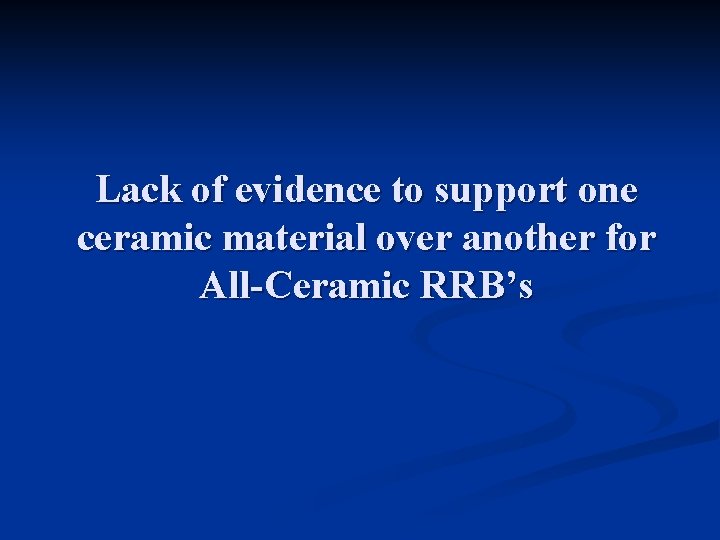 Lack of evidence to support one ceramic material over another for All-Ceramic RRB’s